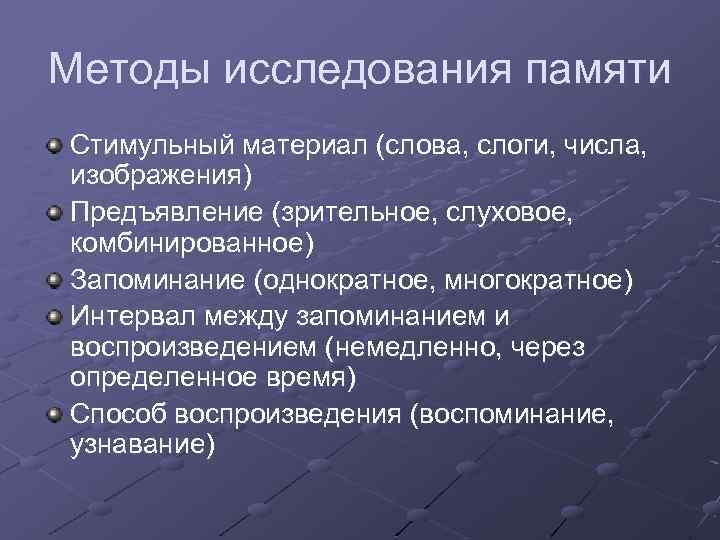 Методы исследования памяти

Стимульный материал (слова, слоги, числа, изображения)

Предъявление (зрительное, слуховое, комбинированное)

Запоминание (однократное, многократное)

Интервал между запоминанием и воспроизведением (немедленно, через определенное время)

Способ воспроизведения (воспоминание, узнавание)